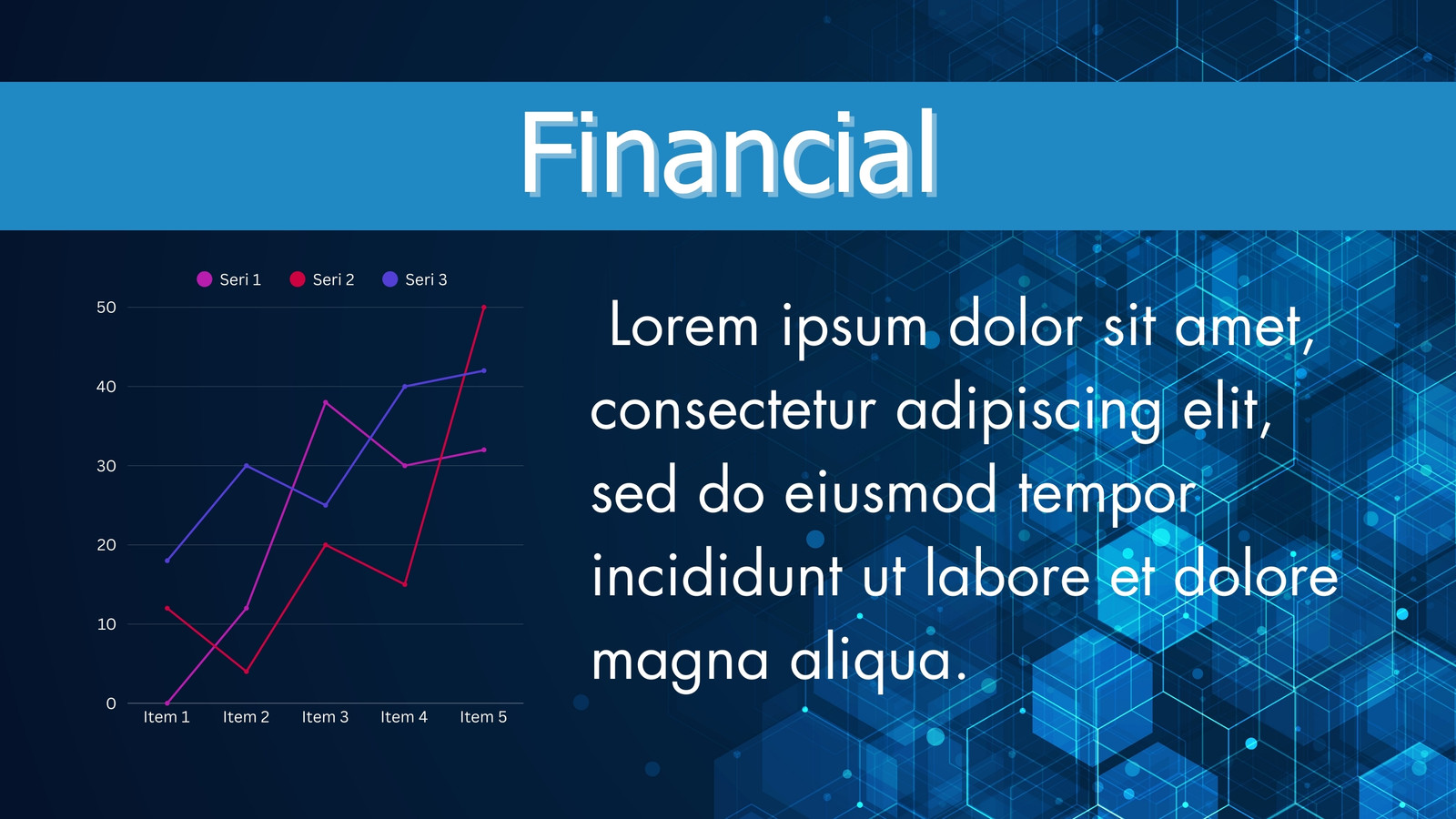 Financial

Seri 1 Seri 2 Seri 3

50
40
30
20
10
0

Item 1 Item 2 Item 3 Item 4 Item 5

Lorem ipsum dolor sit amet, consectetur adipiscing elit, sed do eiusmod tempor incididunt ut labore et dolore magna aliqua.